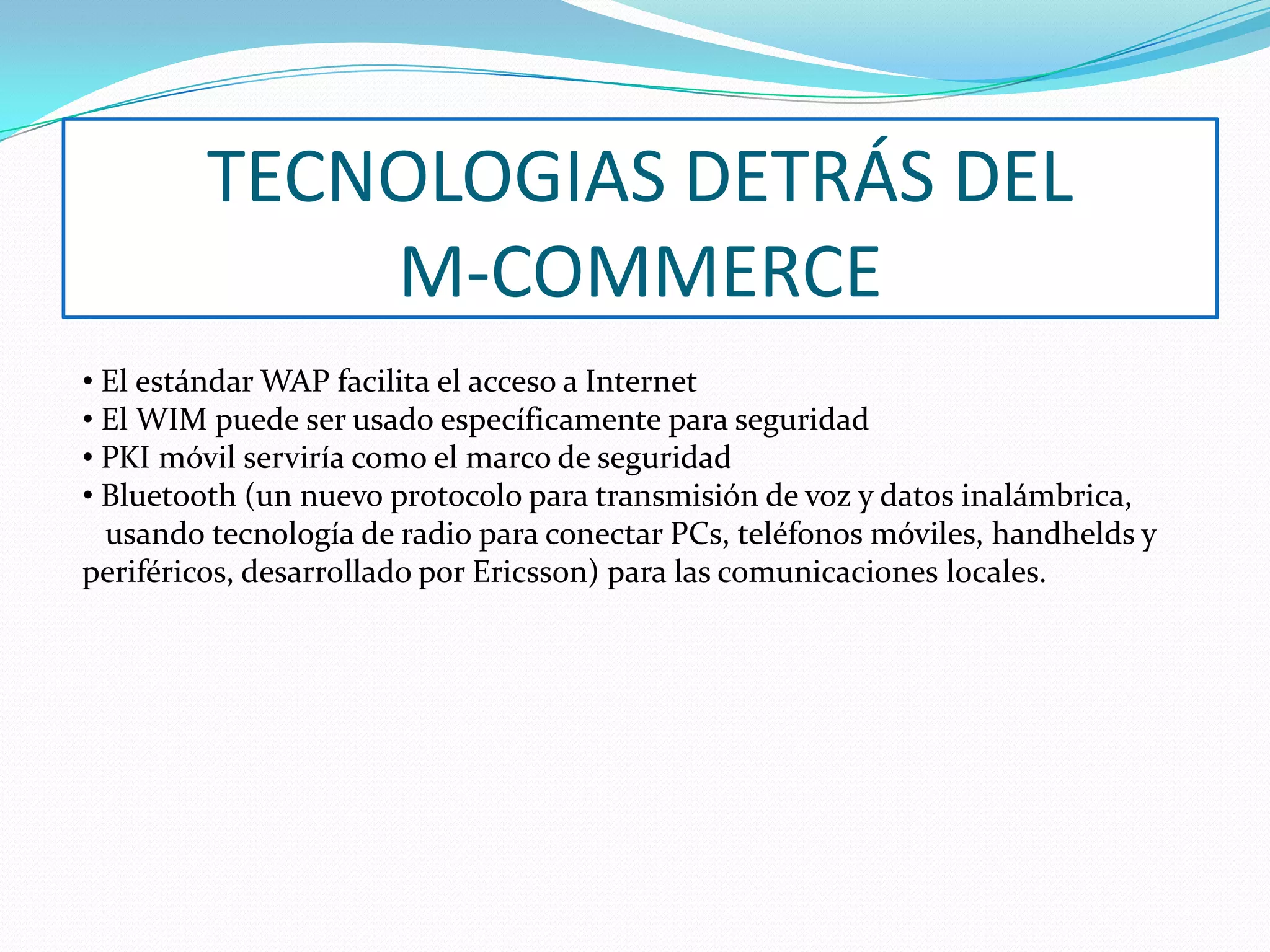 TECNOLOGIAS DETRÁS DEL M-COMMERCE

• El estándar WAP facilita el acceso a Internet
• El WIM puede ser usado específicamente para seguridad
• PKI móvil serviría como el marco de seguridad
• Bluetooth (un nuevo protocolo para transmisión de voz y datos inalámbrica, usando tecnología de radio para conectar PCs, teléfonos móviles, handhelds y periféricos, desarrollado por Ericsson) para las comunicaciones locales.